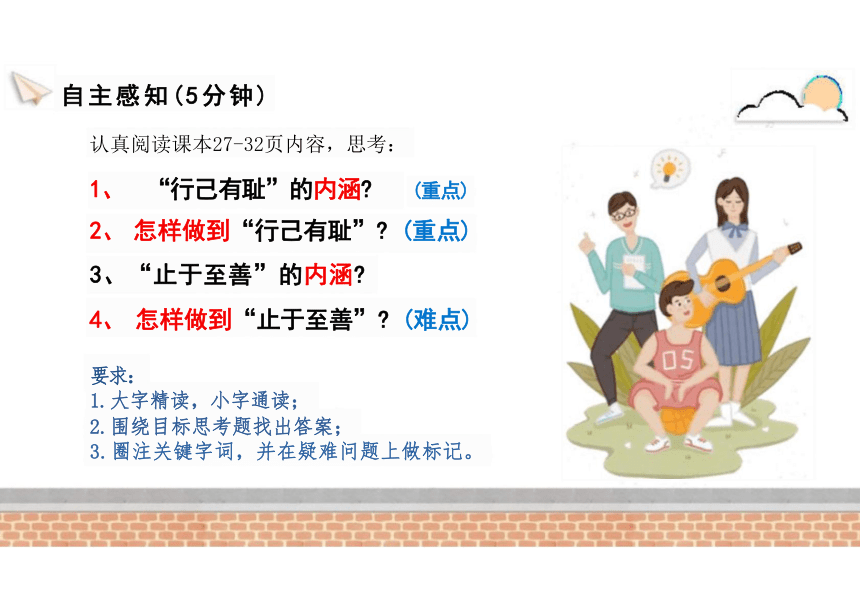 自主感知（5分钟）

认真阅读课本27-32页内容，思考：

1、 “行己有耻”的内涵？ （重点）

2、 怎样做到“行己有耻”？（重点）

3、“止于至善”的内涵？

4、 怎样做到“止于至善”？（难点）

要求：
1.大字精读，小字通读；
2.围绕目标思考题找出答案；
3.圈注关键字词，并在疑难问题上做标记。

05